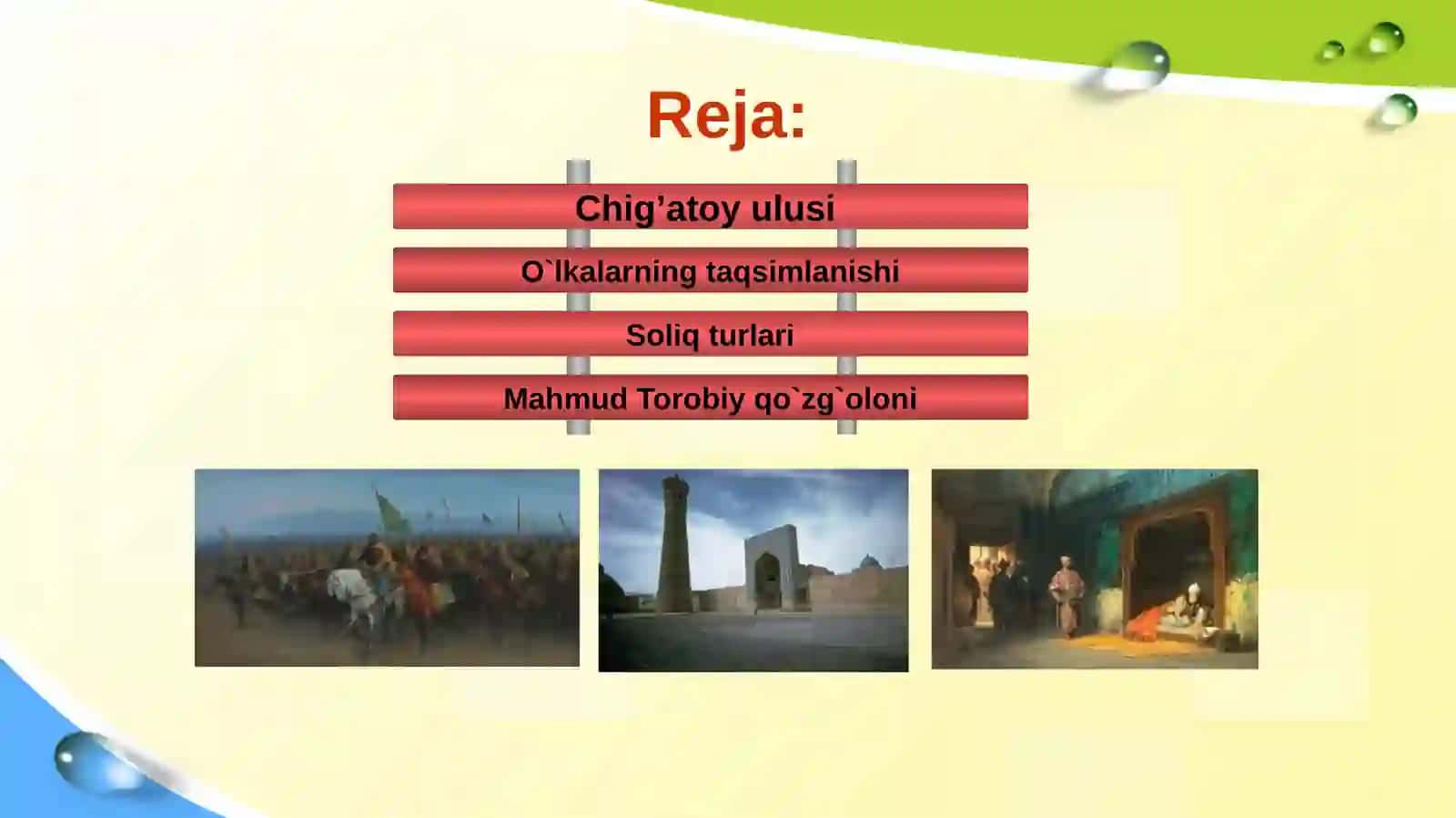 Reja:

Chig’atoy ulusi

O`lkalarning taqsimlanishi

Soliq turlari

Mahmud Torobiy qo`zg`oloni